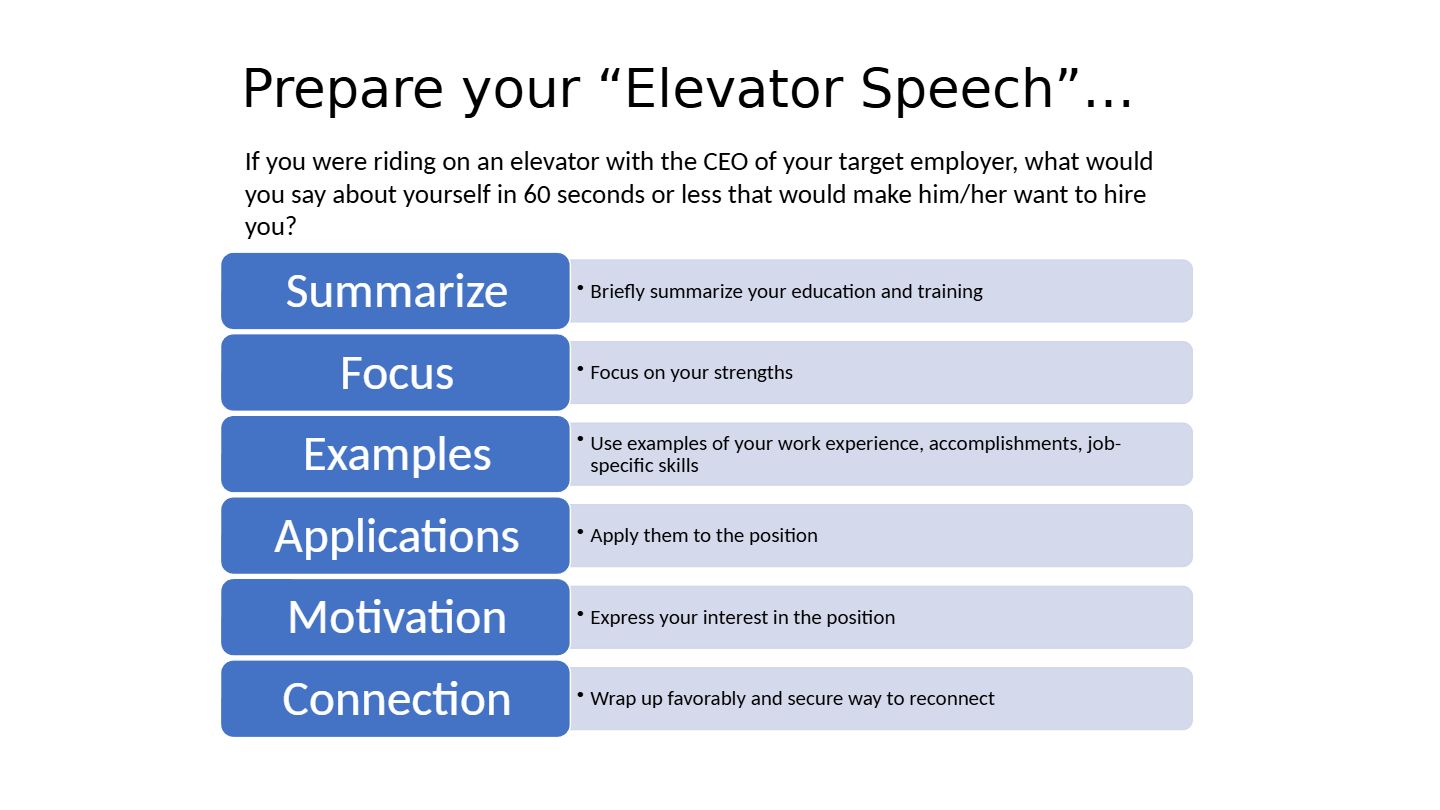 Prepare your “Elevator Speech”…

If you were riding on an elevator with the CEO of your target employer, what would you say about yourself in 60 seconds or less that would make him/her want to hire you?

Summarize

• Briefly summarize your education and training

Focus

• Focus on your strengths

Examples

• Use examples of your work experience, accomplishments, job-specific skills

Applications

• Apply them to the position

Motivation

• Express your interest in the position

Connection

• Wrap up favorably and secure way to reconnect